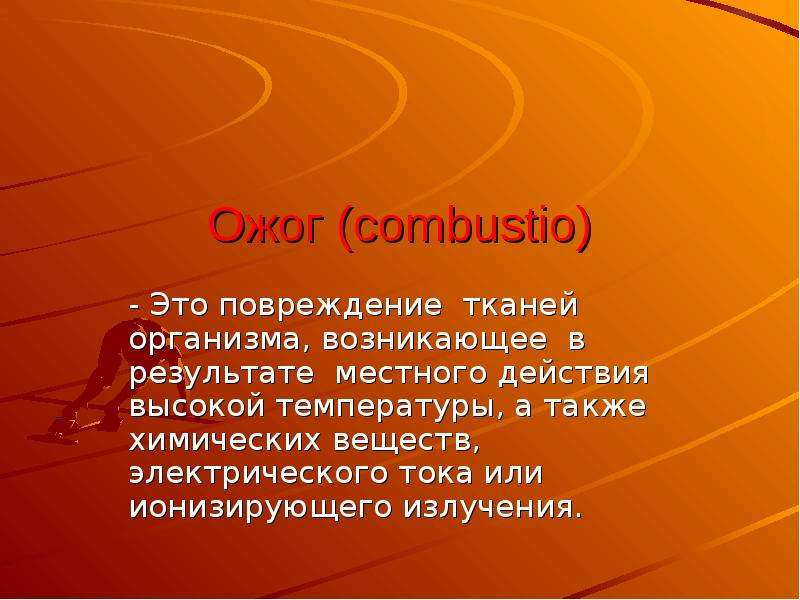 Ожог (combustio)

- Это повреждение тканей организма, возникающее в результате местного действия высокой температуры, а также химических веществ, электрического тока или ионизирующего излучения.